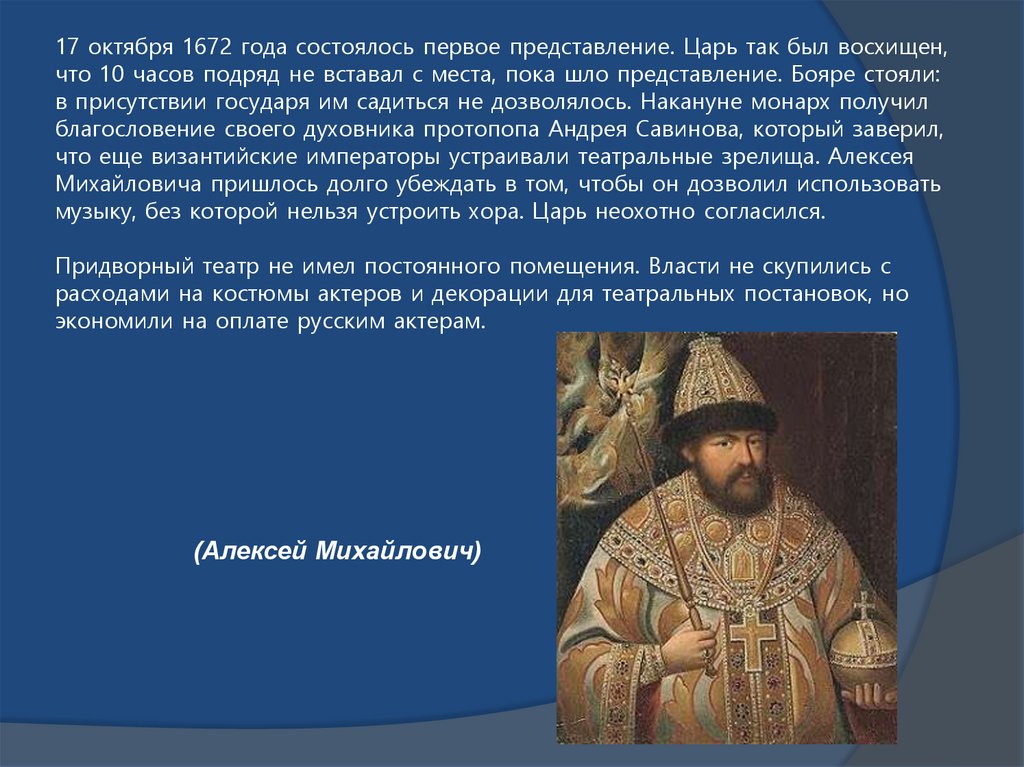 17 октября 1672 года состоялось первое представление. Царь так был восхищен, что 10 часов подряд не вставал с места, пока шло представление. Бояре стояли: в присутствии государя им садиться не дозволялось. Накануне монарх получил благословение своего духовника протопопа Андрея Савинова, который заверил, что еще византийские императоры устраивали театральные зрелища. Алексея Михайловича пришлось долго убеждать в том, чтобы он дозволил использовать музыку, без которой нельзя устроить хора. Царь неохотно согласился.

Придворный театр не имел постоянного помещения. Власти не скупились с расходами на костюмы актеров и декорации для театральных постановок, но экономили на оплате русским актерам.

(Алексей Михайлович)